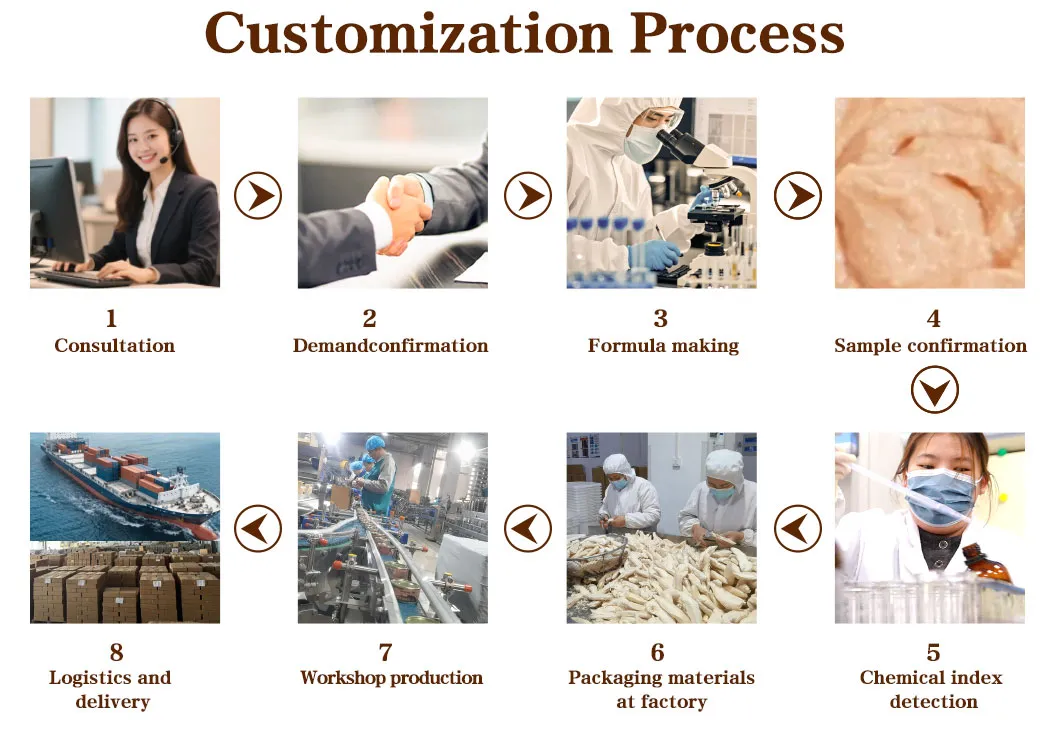 Customization Process

1
Consultation

2
Demandconfirmation

3
Formula making

4
Sample confirmation

8
Logistics and delivery

7
Workshop production

6
Packaging materials at factory

5
Chemical index detection